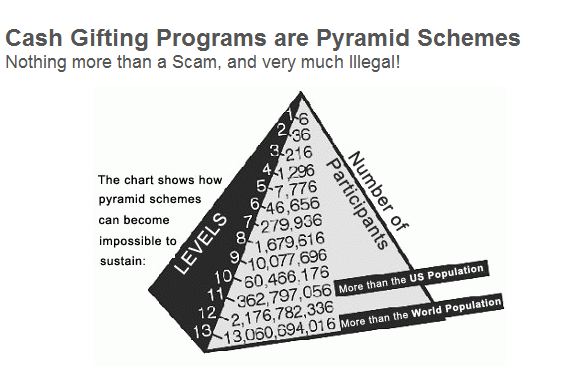 Cash Gifting Programs are Pyramid Schemes
Nothing more than a Scam, and very much Illegal!

The chart shows how pyramid schemes can become impossible to sustain:

LEVELS

Number of Participants

1 6
2 36
3 216
4 1,296
5 7,776
6 46,656
7 279,936
8 1,679,616
9 10,077,696
10 60,466,176
11 362,797,056 More than the US Population
12 2,176,782,336
13 13,060,694,016 More than the World Population